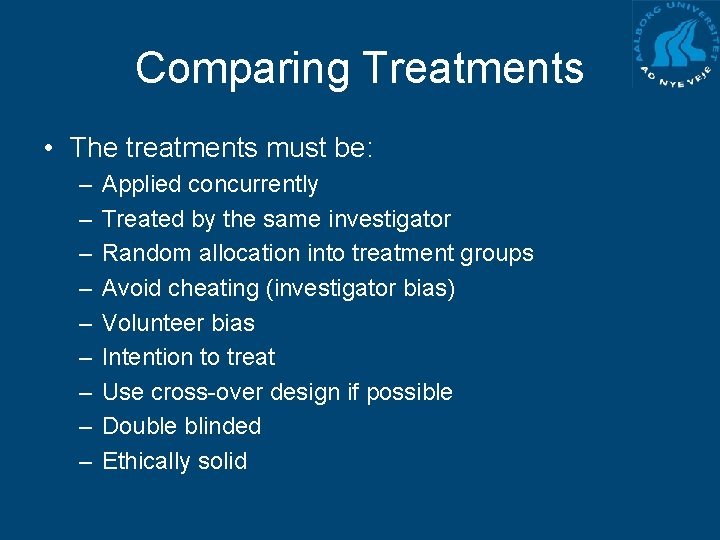 AALBORG UNIVERSITET
AD NYE VEJE

Comparing Treatments

• The treatments must be:
– Applied concurrently
– Treated by the same investigator
– Random allocation into treatment groups
– Avoid cheating (investigator bias)
– Volunteer bias
– Intention to treat
– Use cross-over design if possible
– Double blinded
– Ethically solid